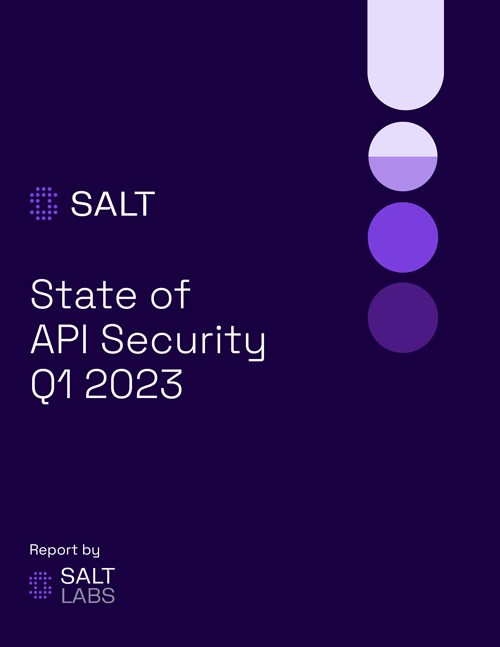 SALT

State of
API Security
Q1 2023

Report by

SALT
LABS